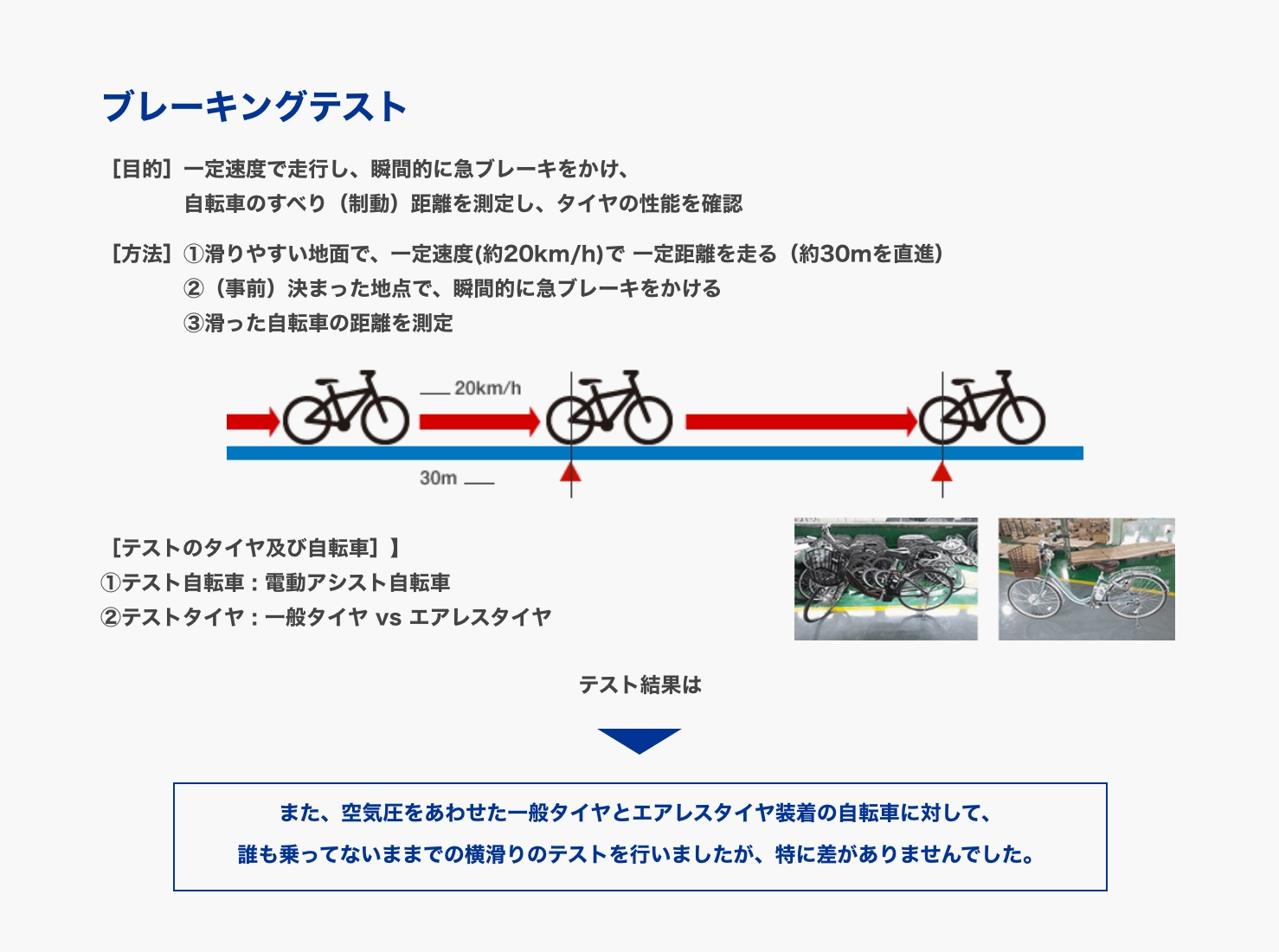 ブレーキングテスト

［目的］一定速度で走行し、瞬間的に急ブレーキをかけ、
自転車のすべり（制動）距離を測定し、タイヤの性能を確認

［方法］①滑りやすい地面で、一定速度(約20km/h)で 一定距離を走る（約30mを直進）
②（事前）決まった地点で、瞬間的に急ブレーキをかける
③滑った自転車の距離を測定

20km/h

30m

［テストのタイヤ及び自転車］】
①テスト自転車：電動アシスト自転車
②テストタイヤ：一般タイヤ vs エアレスタイヤ

テスト結果は

また、空気圧をあわせた一般タイヤとエアレスタイヤ装着の自転車に対して、
誰も乗ってないままでの横滑りのテストを行いましたが、特に差がありませんでした。